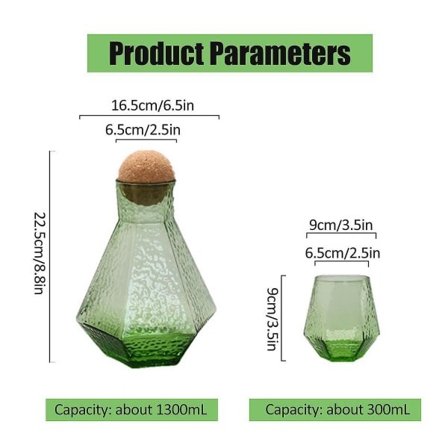 Product Parameters

16.5cm/6.5in

6.5cm/2.5in

22.5cm/8.8in

9cm/3.5in

6.5cm/2.5in

9cm/3.5in

Capacity: about 1300mL

Capacity: about 300mL